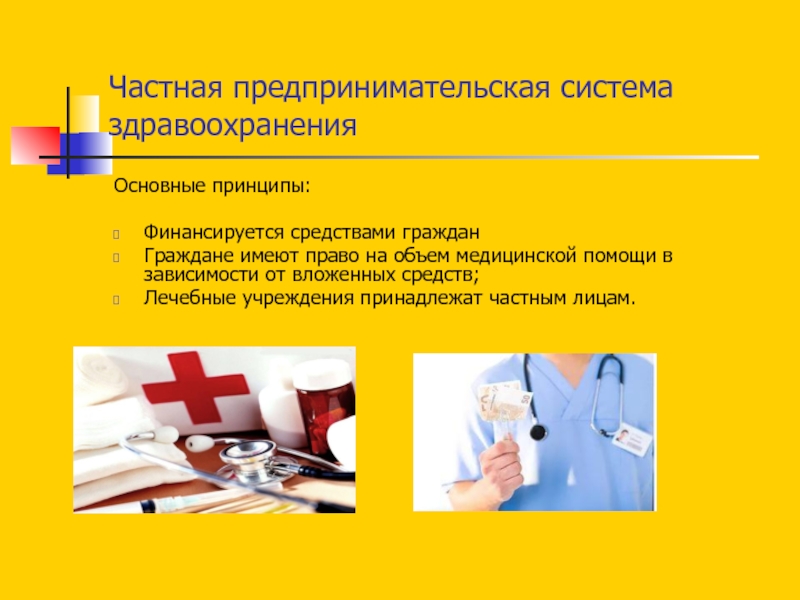 Частная предпринимательская система здравоохранения

Основные принципы:

Финансируется средствами граждан
Граждане имеют право на объем медицинской помощи в зависимости от вложенных средств;
Лечебные учреждения принадлежат частным лицам.